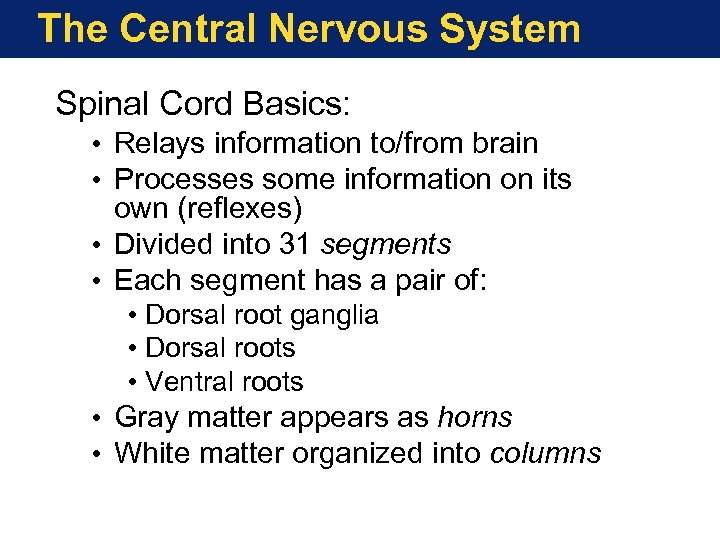 The Central Nervous System

Spinal Cord Basics:

• Relays information to/from brain
• Processes some information on its own (reflexes)
• Divided into 31 segments
• Each segment has a pair of:
  • Dorsal root ganglia
  • Dorsal roots
  • Ventral roots
• Gray matter appears as horns
• White matter organized into columns